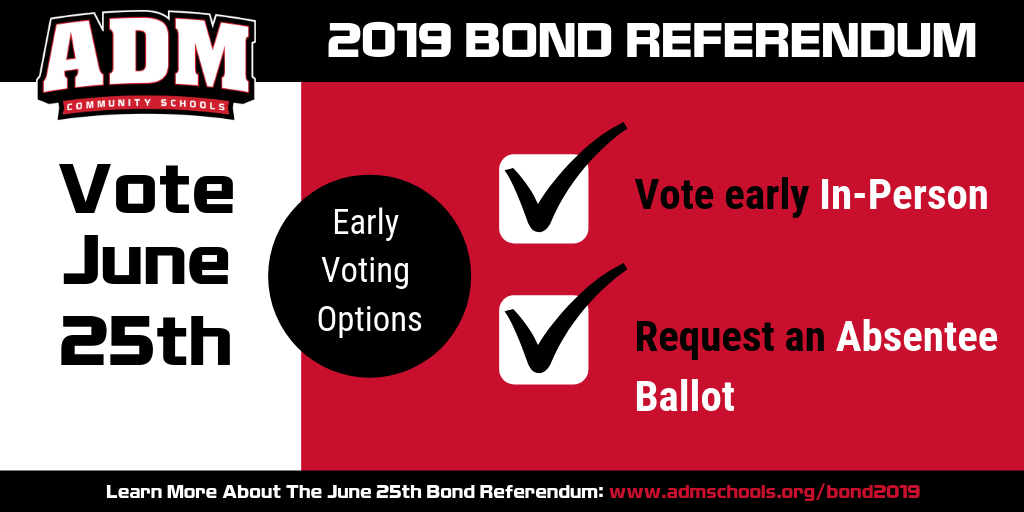 ADM
COMMUNITY SCHOOLS

2019 BOND REFERENDUM

Vote June 25th

Early Voting Options

Vote early In-Person

Request an Absentee Ballot

Learn More About The June 25th Bond Referendum: www.admschools.org/bond2019